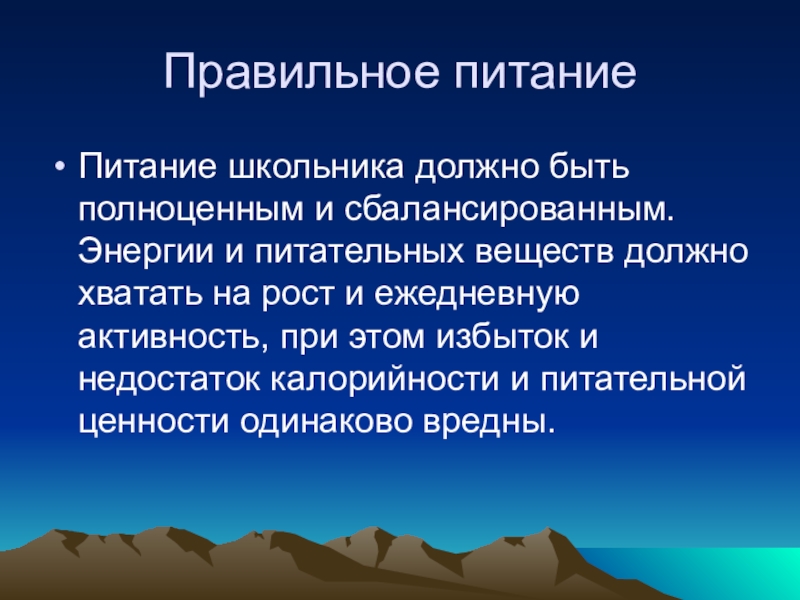 Правильное питание

• Питание школьника должно быть полноценным и сбалансированным. Энергии и питательных веществ должно хватать на рост и ежедневную активность, при этом избыток и недостаток калорийности и питательной ценности одинаково вредны.